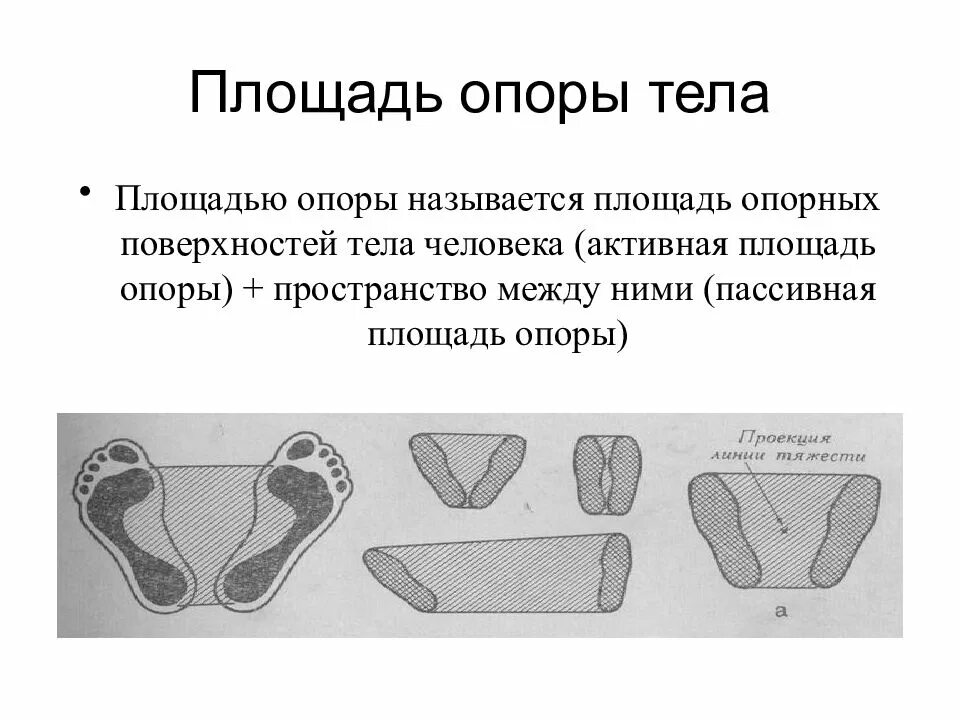 Площадь опоры тела

• Площадью опоры называется площадь опорных поверхностей тела человека (активная площадь опоры) + пространство между ними (пассивная площадь опоры)

Проекция линии тяжести

а